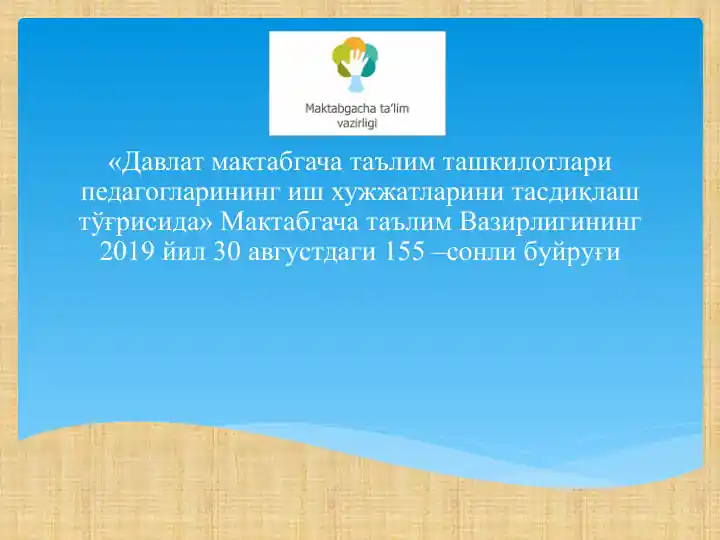 Maktabgacha ta'lim vazirligi

«Давлат мактабгача таълим ташкилотлари педагогларининг иш хужжатларини тасдиқлаш тўғрисида» Мактабгача таълим Вазирлигининг 2019 йил 30 августдаги 155 –сонли буйруғи